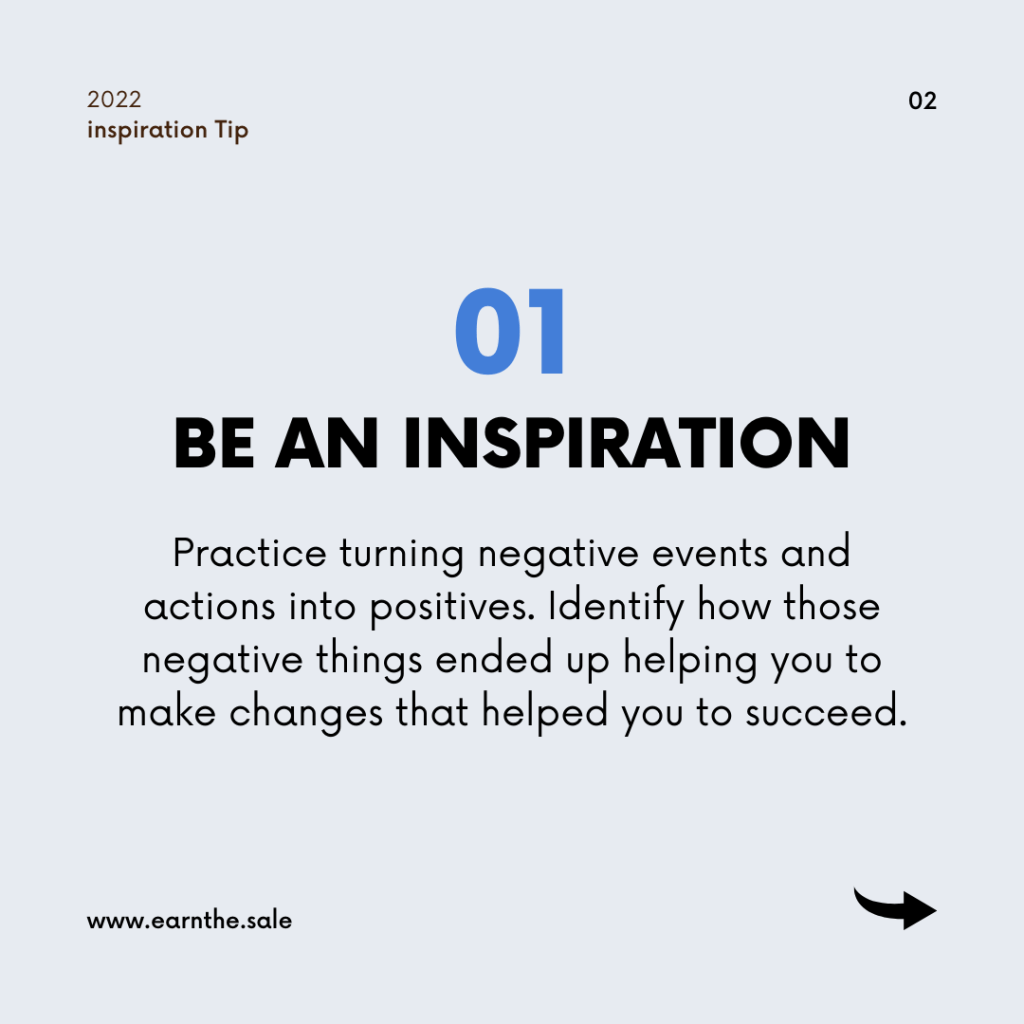 2022
inspiration Tip

02

01
BE AN INSPIRATION

Practice turning negative events and actions into positives. Identify how those negative things ended up helping you to make changes that helped you to succeed.

www.earnthe.sale